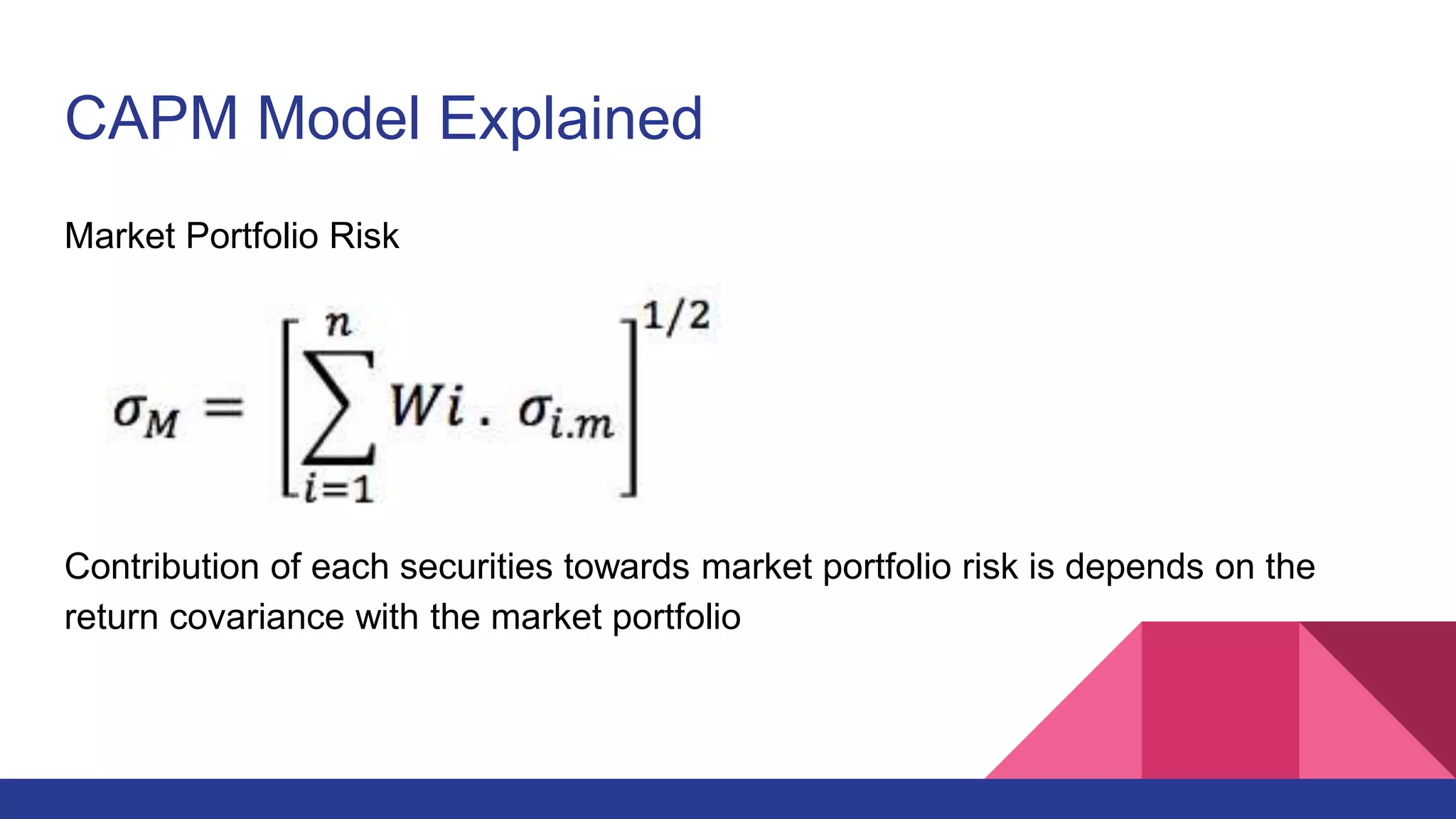 CAPM Model Explained

Market Portfolio Risk

$\sigma_M = \left[\sum_{i=1}^{n} Wi \,.\, \sigma_{i.m}\right]^{1/2}$

Contribution of each securities towards market portfolio risk is depends on the return covariance with the market portfolio